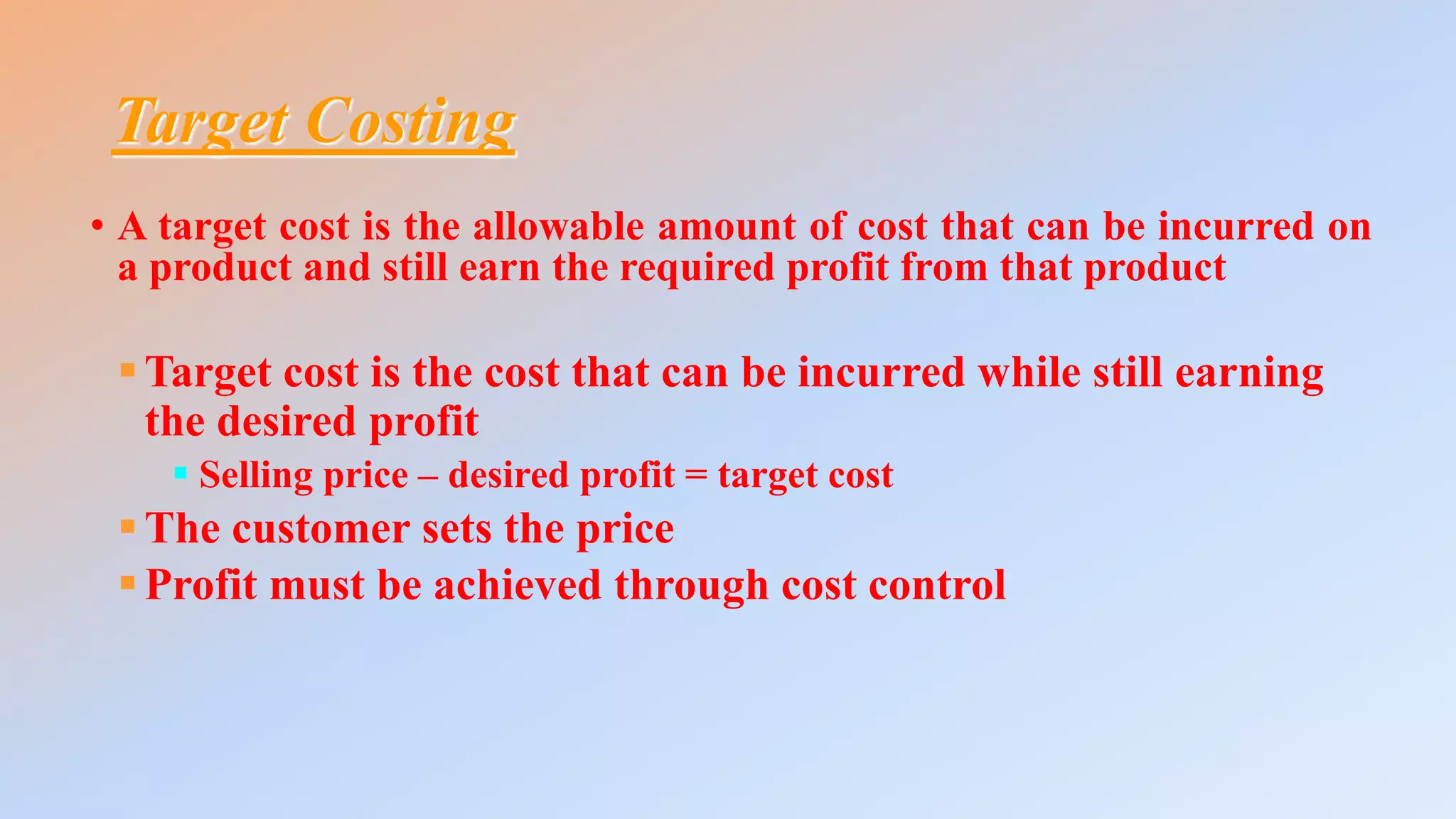 Target Costing

• A target cost is the allowable amount of cost that can be incurred on a product and still earn the required profit from that product

▪ Target cost is the cost that can be incurred while still earning the desired profit

▪ Selling price – desired profit = target cost

▪ The customer sets the price

▪ Profit must be achieved through cost control